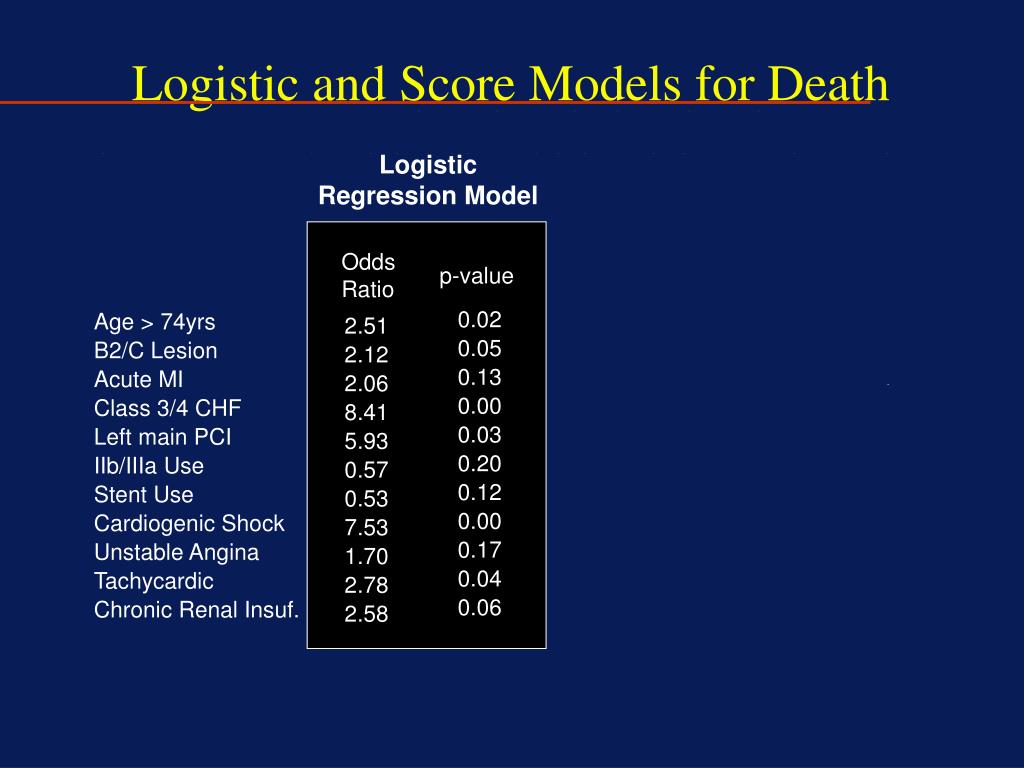 Logistic and Score Models for Death

Logistic Regression Model

| | Odds Ratio | p-value |
|---|---|---|
| Age > 74yrs | 2.51 | 0.02 |
| B2/C Lesion | 2.12 | 0.05 |
| Acute MI | 2.06 | 0.13 |
| Class 3/4 CHF | 8.41 | 0.00 |
| Left main PCI | 5.93 | 0.03 |
| IIb/IIIa Use | 0.57 | 0.20 |
| Stent Use | 0.53 | 0.12 |
| Cardiogenic Shock | 7.53 | 0.00 |
| Unstable Angina | 1.70 | 0.17 |
| Tachycardic | 2.78 | 0.04 |
| Chronic Renal Insuf. | 2.58 | 0.06 |